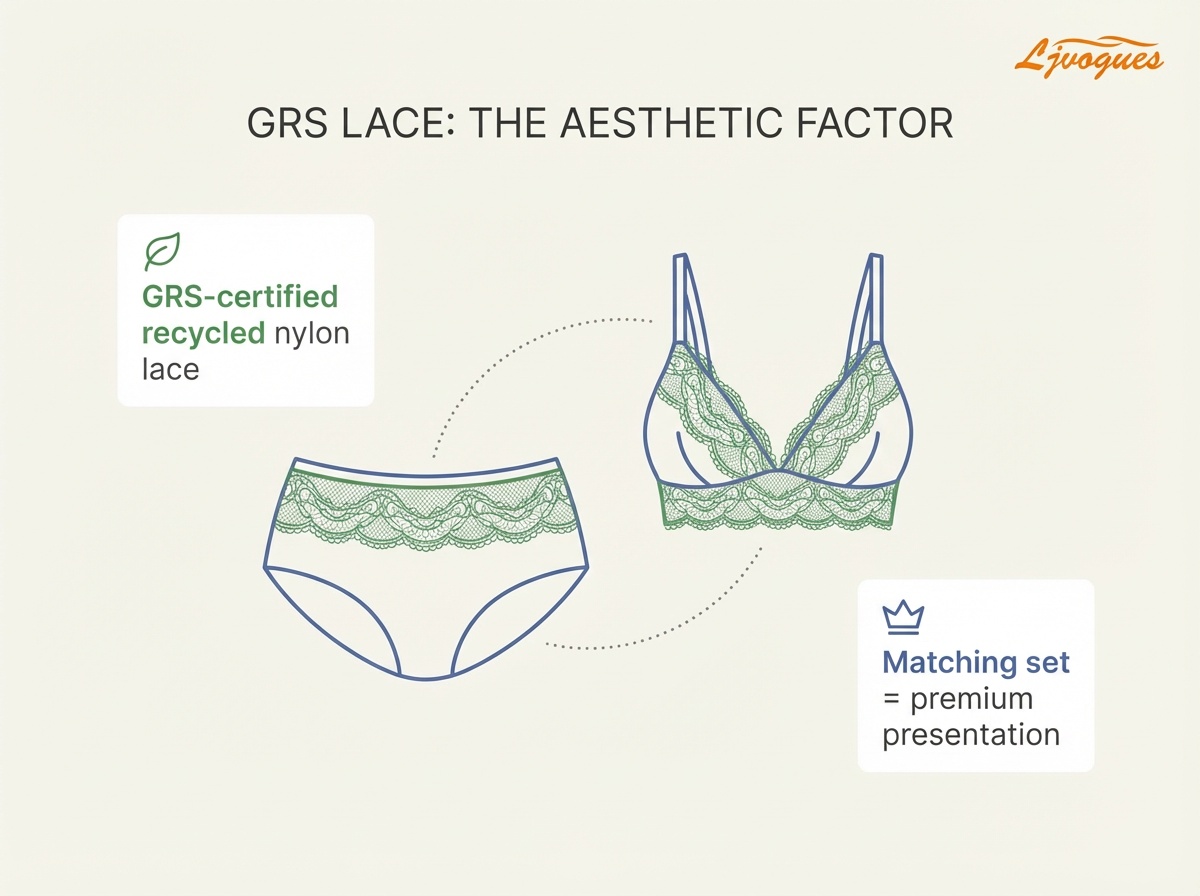 Ljvogues

GRS LACE: THE AESTHETIC FACTOR

GRS-certified recycled nylon lace

Matching set = premium presentation